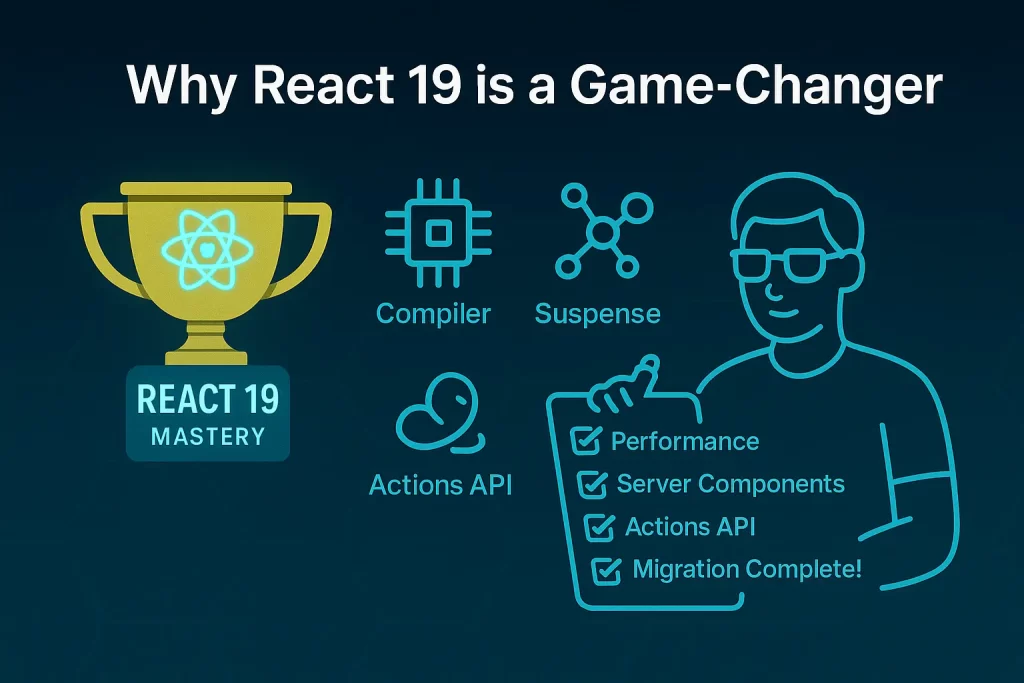 Why React 19 is a Game-Changer

REACT 19
MASTERY

Compiler

Suspense

Actions API

Performance
Server Components
Actions API
Migration Complete!